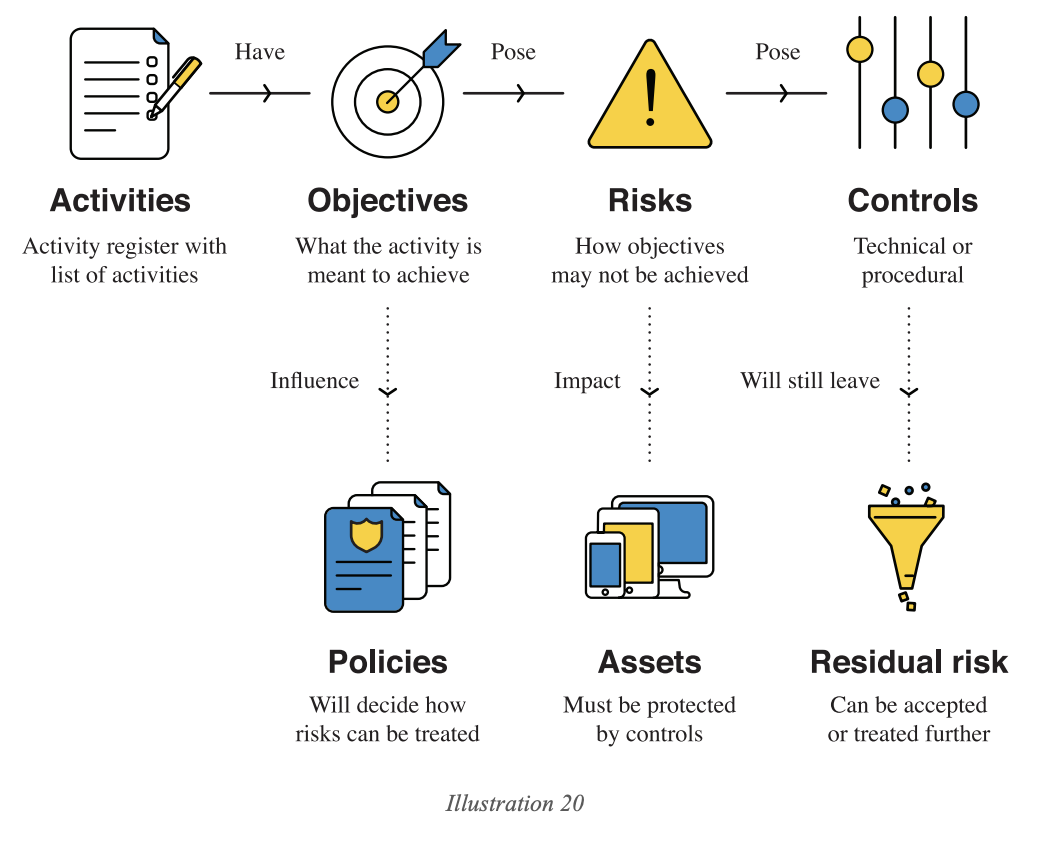 Have

Pose

Pose

Activities

Activity register with list of activities

Objectives

What the activity is meant to achieve

Risks

How objectives may not be achieved

Controls

Technical or procedural

Influence

Impact

Will still leave

Policies

Will decide how risks can be treated

Assets

Must be protected by controls

Residual risk

Can be accepted or treated further

Illustration 20